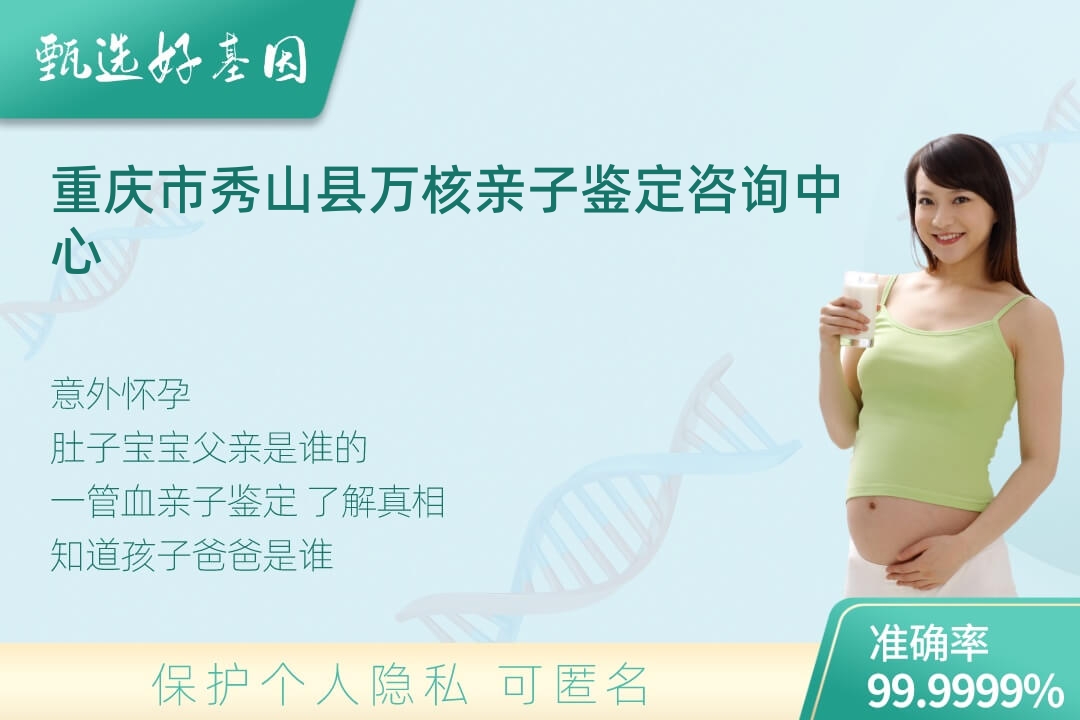 甄选好基因

重庆市秀山县万核亲子鉴定咨询中心

意外怀孕
肚子宝宝父亲是谁的
一管血亲子鉴定 了解真相
知道孩子爸爸是谁

保护个人隐私 可匿名

准确率
99.9999%